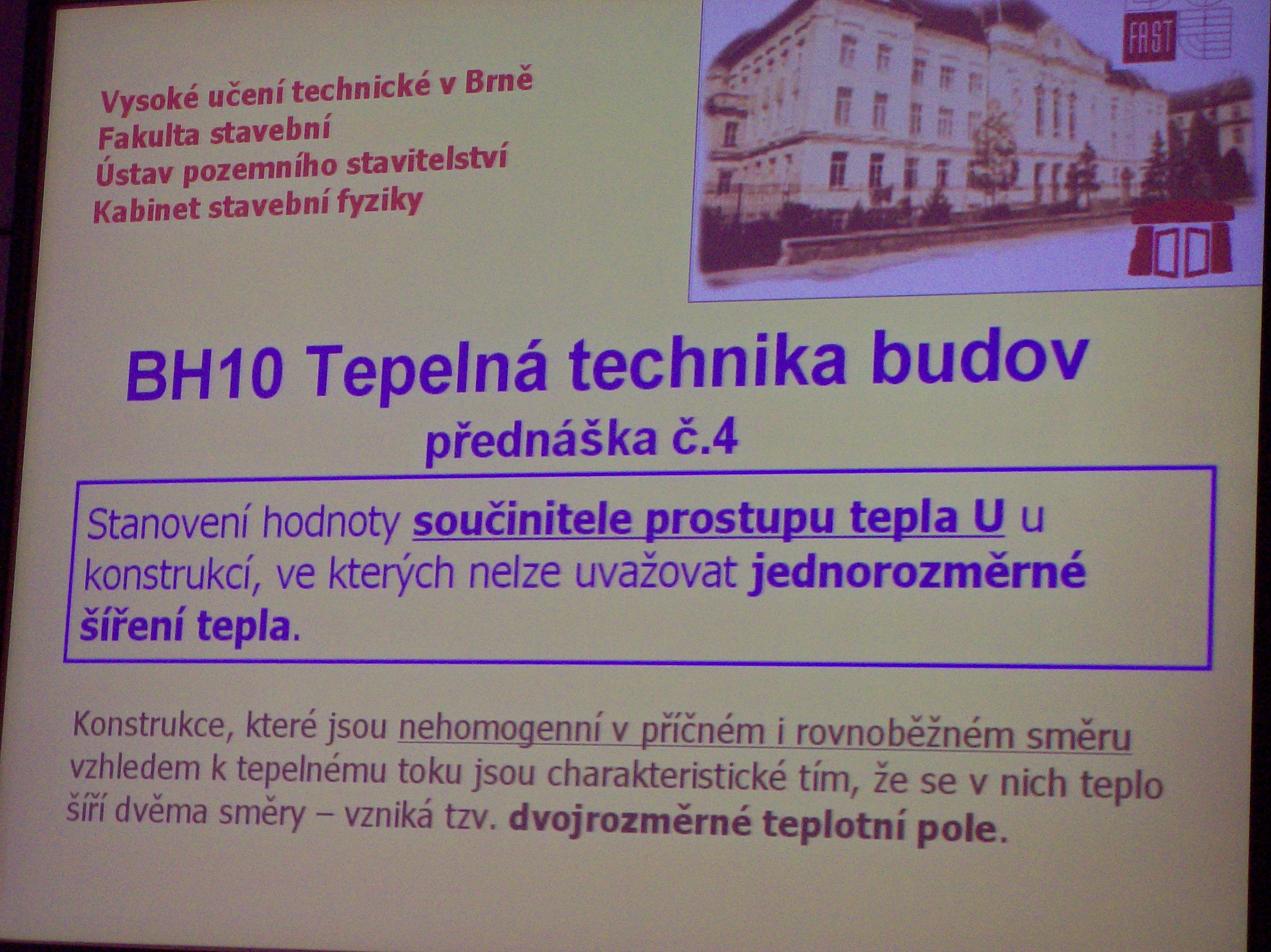 Vysoké učení technické v Brně
Fakulta stavební
Ústav pozemního stavitelství
Kabinet stavební fyziky

FAST

BH10 Tepelná technika budov
přednáška č.4

Stanovení hodnoty součinitele prostupu tepla U u konstrukcí, ve kterých nelze uvažovat jednorozměrné šíření tepla.

Konstrukce, které jsou nehomogenní v příčném i rovnoběžném směru vzhledem k tepelnému toku jsou charakteristické tím, že se v nich teplo šíří dvěma směry – vzniká tzv. dvojrozměrné teplotní pole.